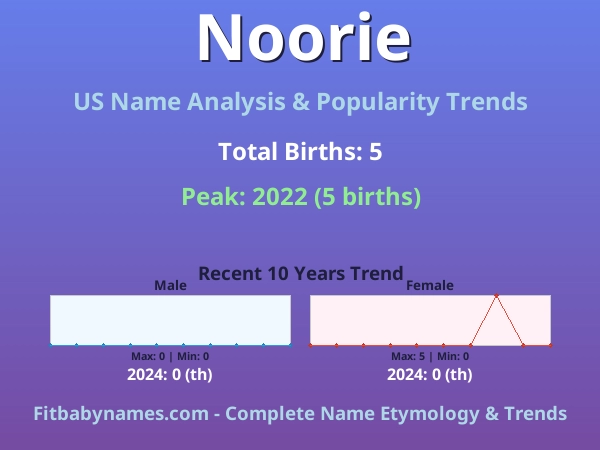 Noorie

US Name Analysis & Popularity Trends

Total Births: 5

Peak: 2022 (5 births)

Recent 10 Years Trend

Male

Max: 0 | Min: 0

2024: 0 (th)

Female

Max: 5 | Min: 0

2024: 0 (th)

Fitbabynames.com - Complete Name Etymology & Trends